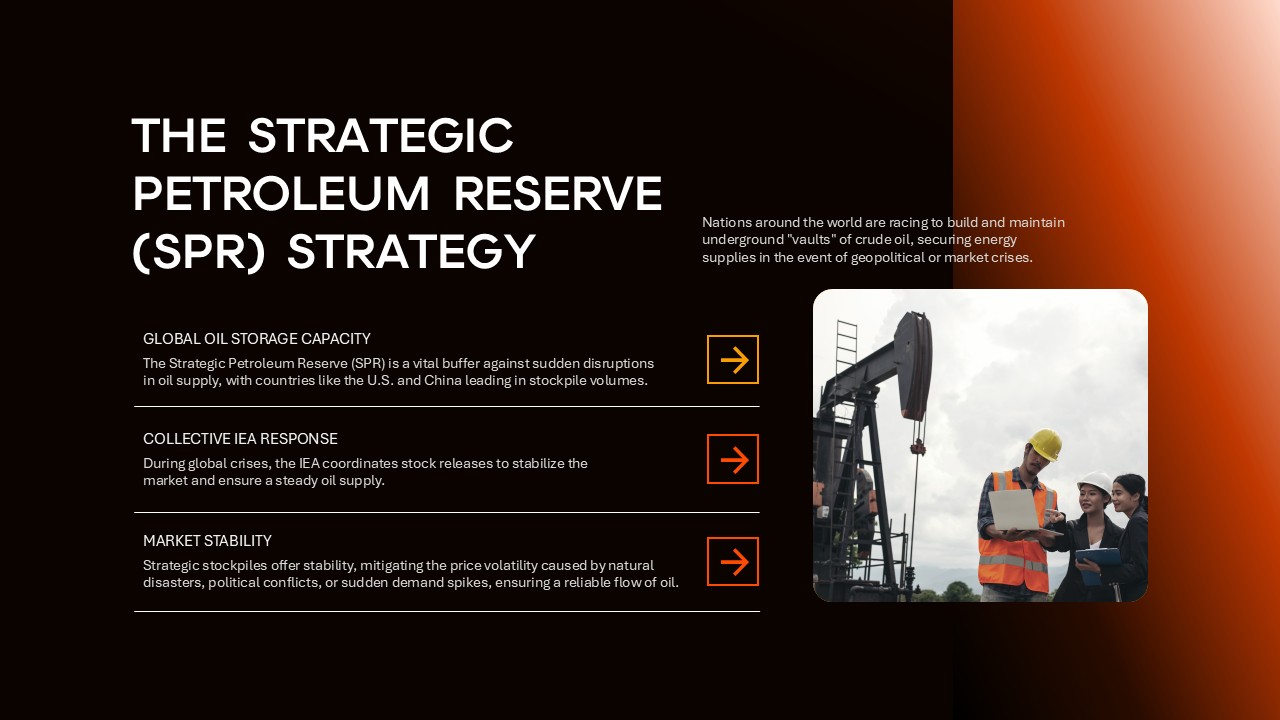 THE STRATEGIC PETROLEUM RESERVE (SPR) STRATEGY

Nations around the world are racing to build and maintain underground "vaults" of crude oil, securing energy supplies in the event of geopolitical or market crises.

GLOBAL OIL STORAGE CAPACITY
The Strategic Petroleum Reserve (SPR) is a vital buffer against sudden disruptions in oil supply, with countries like the U.S. and China leading in stockpile volumes.

COLLECTIVE IEA RESPONSE
During global crises, the IEA coordinates stock releases to stabilize the market and ensure a steady oil supply.

MARKET STABILITY
Strategic stockpiles offer stability, mitigating the price volatility caused by natural disasters, political conflicts, or sudden demand spikes, ensuring a reliable flow of oil.